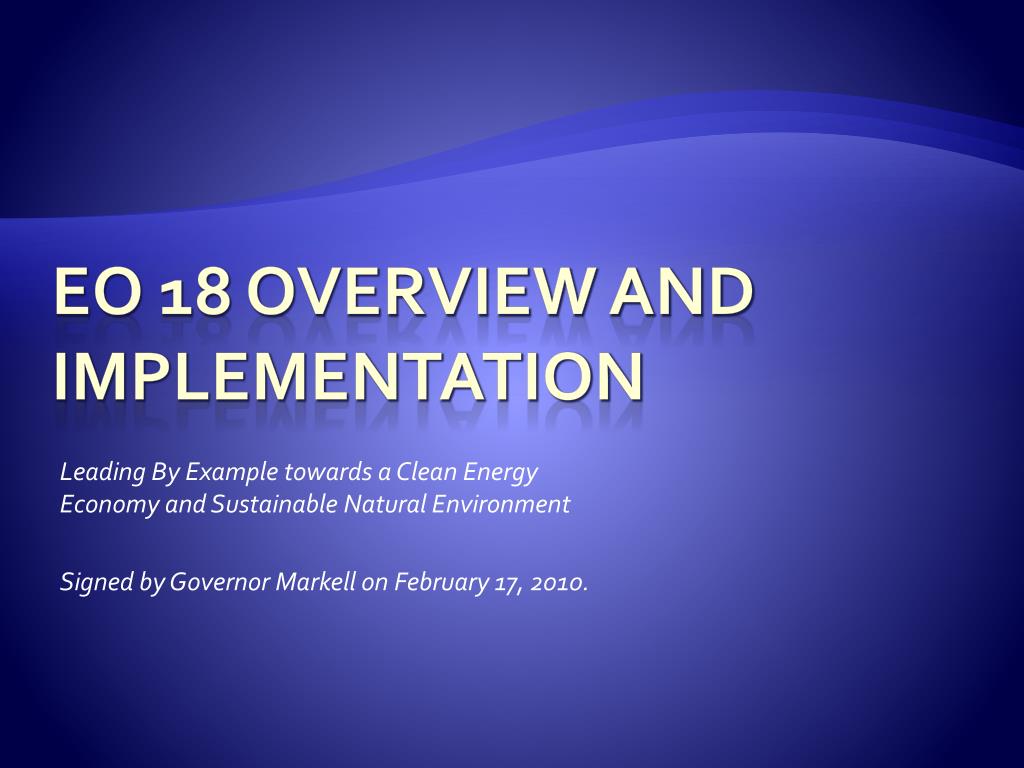 EO 18 OVERVIEW AND IMPLEMENTATION

Leading By Example towards a Clean Energy Economy and Sustainable Natural Environment

Signed by Governor Markell on February 17, 2010.